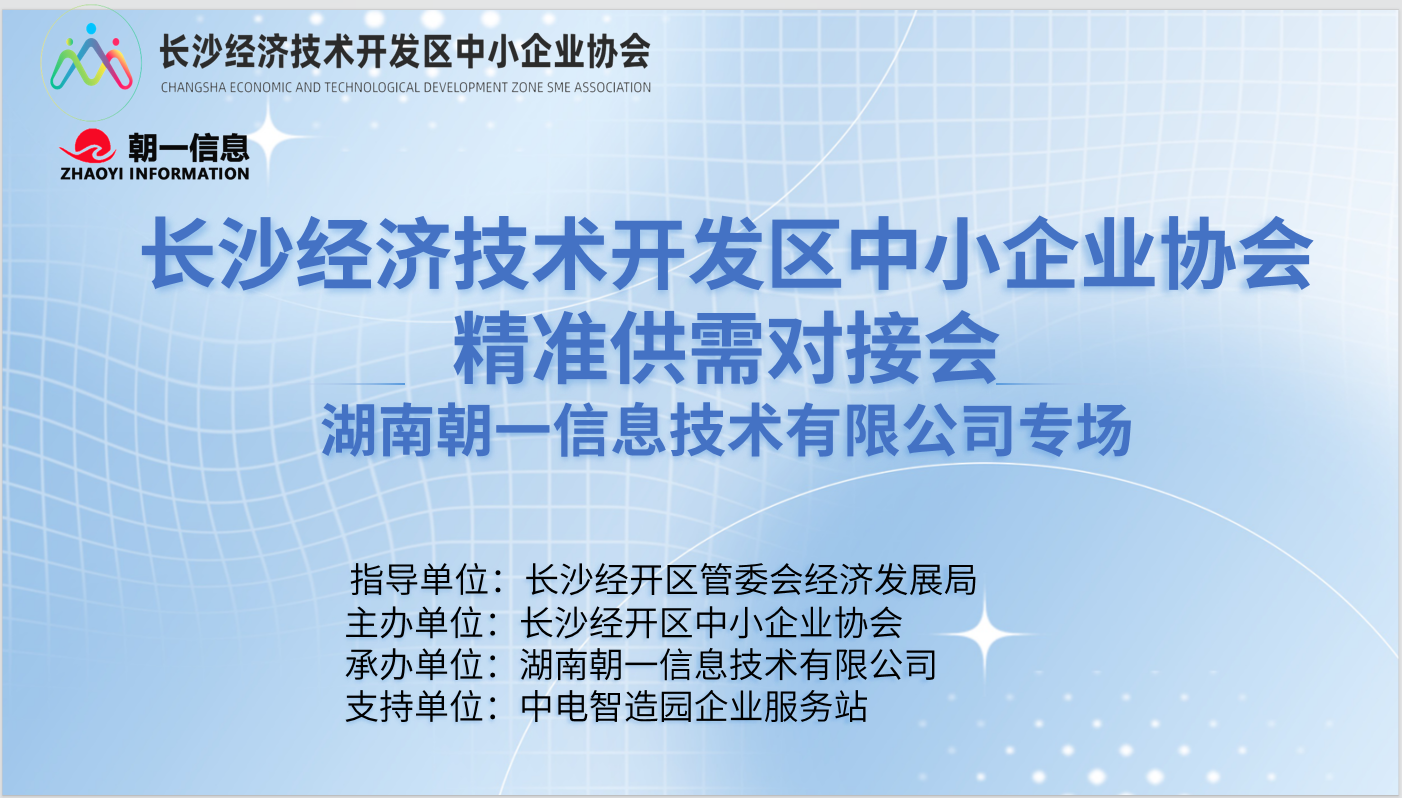 长沙经济技术开发区中小企业协会
CHANGSHA ECONOMIC AND TECHNOLOGICAL DEVELOPMENT ZONE SME ASSOCIATION

朝一信息
ZHAOYI INFORMATION

长沙经济技术开发区中小企业协会
精准供需对接会
湖南朝一信息技术有限公司专场

指导单位：长沙经开区管委会经济发展局
主办单位：长沙经开区中小企业协会
承办单位：湖南朝一信息技术有限公司
支持单位：中电智造园企业服务站